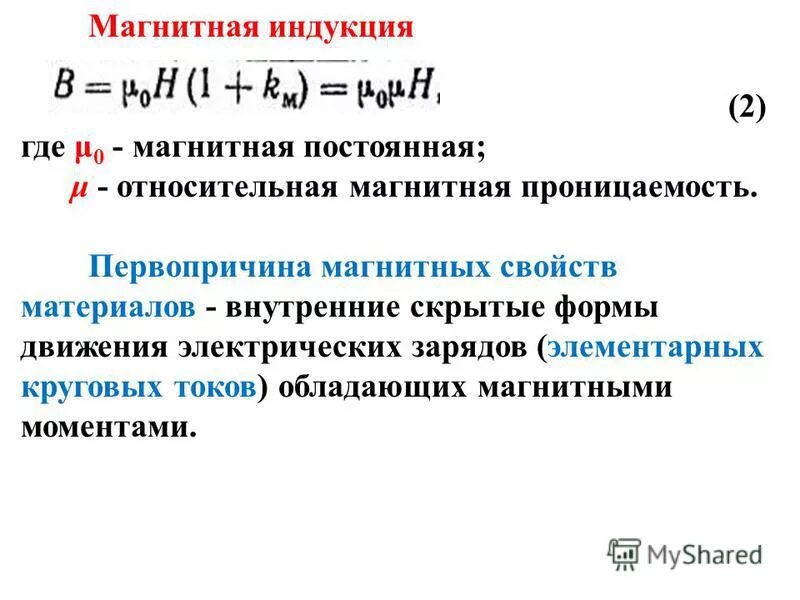 Магнитная индукция

$B = \mu_0 H (1 + k_м) = \mu_0 \mu H,$ (2)

где $\mu_0$ - магнитная постоянная;
$\mu$ - относительная магнитная проницаемость.

Первопричина магнитных свойств материалов - внутренние скрытые формы движения электрических зарядов (элементарных круговых токов) обладающих магнитными моментами.

MyShared